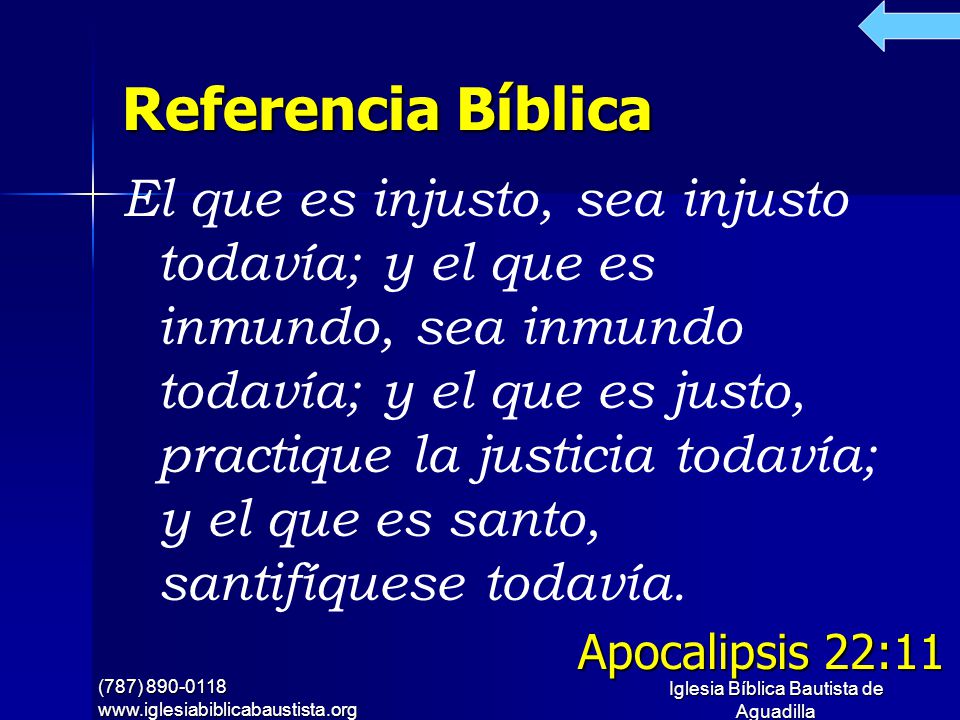 Referencia Bíblica

El que es injusto, sea injusto todavía; y el que es inmundo, sea inmundo todavía; y el que es justo, practique la justicia todavía; y el que es santo, santifíquese todavía.

Apocalipsis 22:11

(787) 890-0118
www.iglesiabiblicabaustista.org

Iglesia Bíblica Bautista de Aguadilla